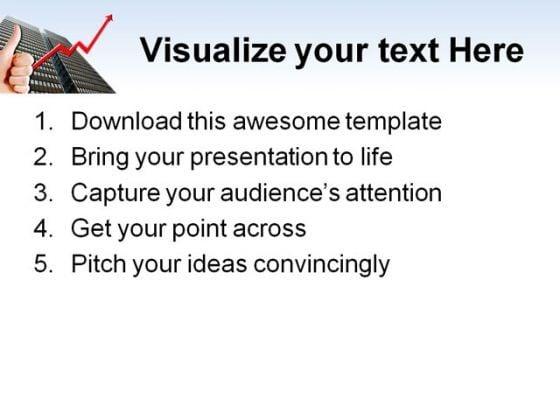 Visualize your text Here

1. Download this awesome template
2. Bring your presentation to life
3. Capture your audience's attention
4. Get your point across
5. Pitch your ideas convincingly